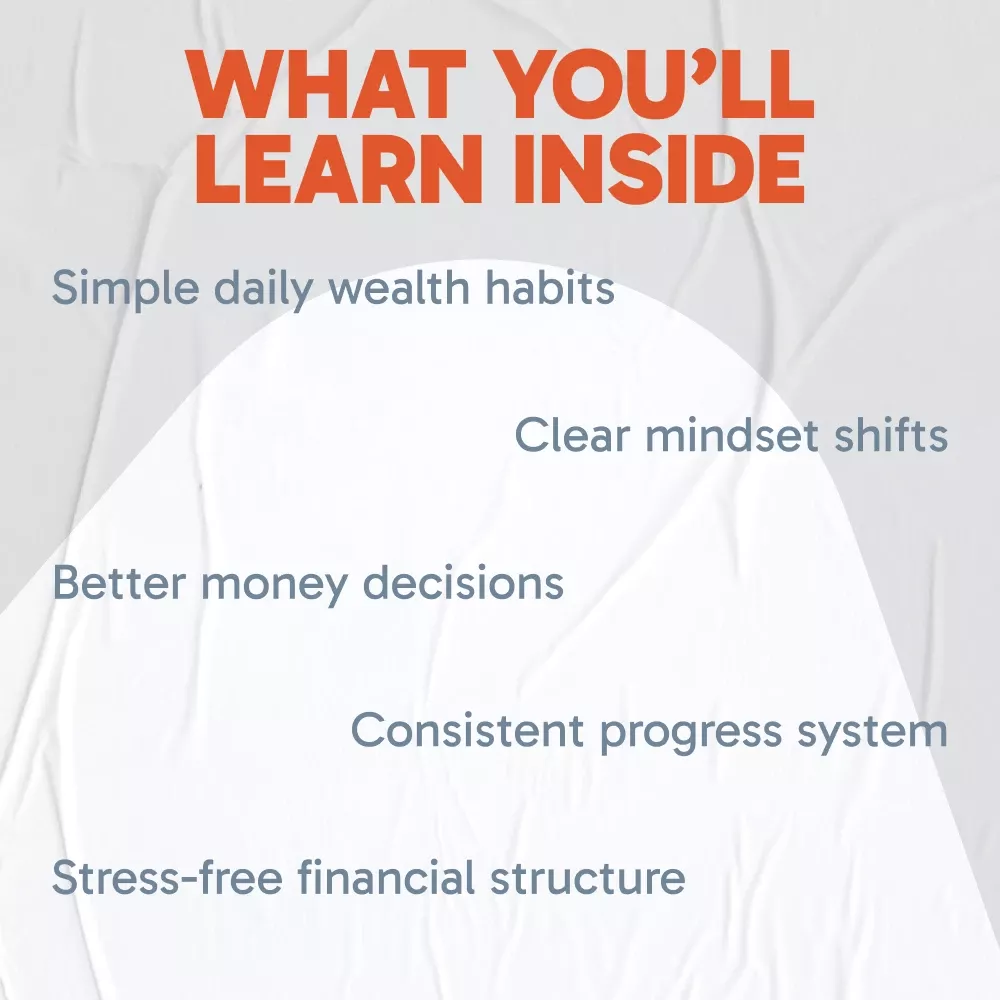 WHAT YOU'LL LEARN INSIDE

Simple daily wealth habits

Clear mindset shifts

Better money decisions

Consistent progress system

Stress-free financial structure